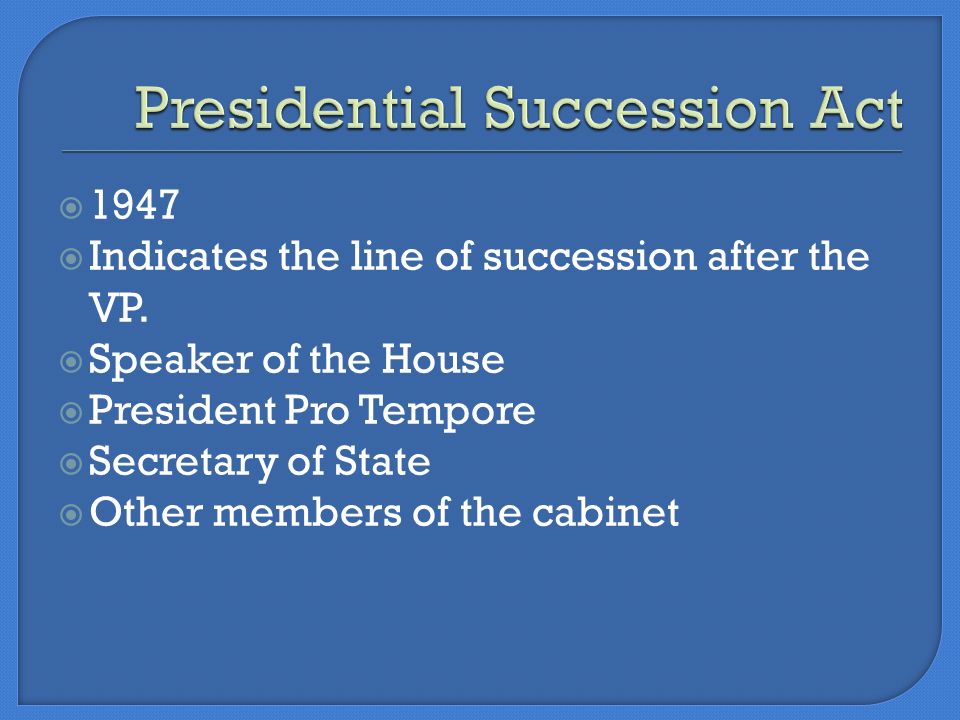 Presidential Succession Act

1947
Indicates the line of succession after the VP.
Speaker of the House
President Pro Tempore
Secretary of State
Other members of the cabinet